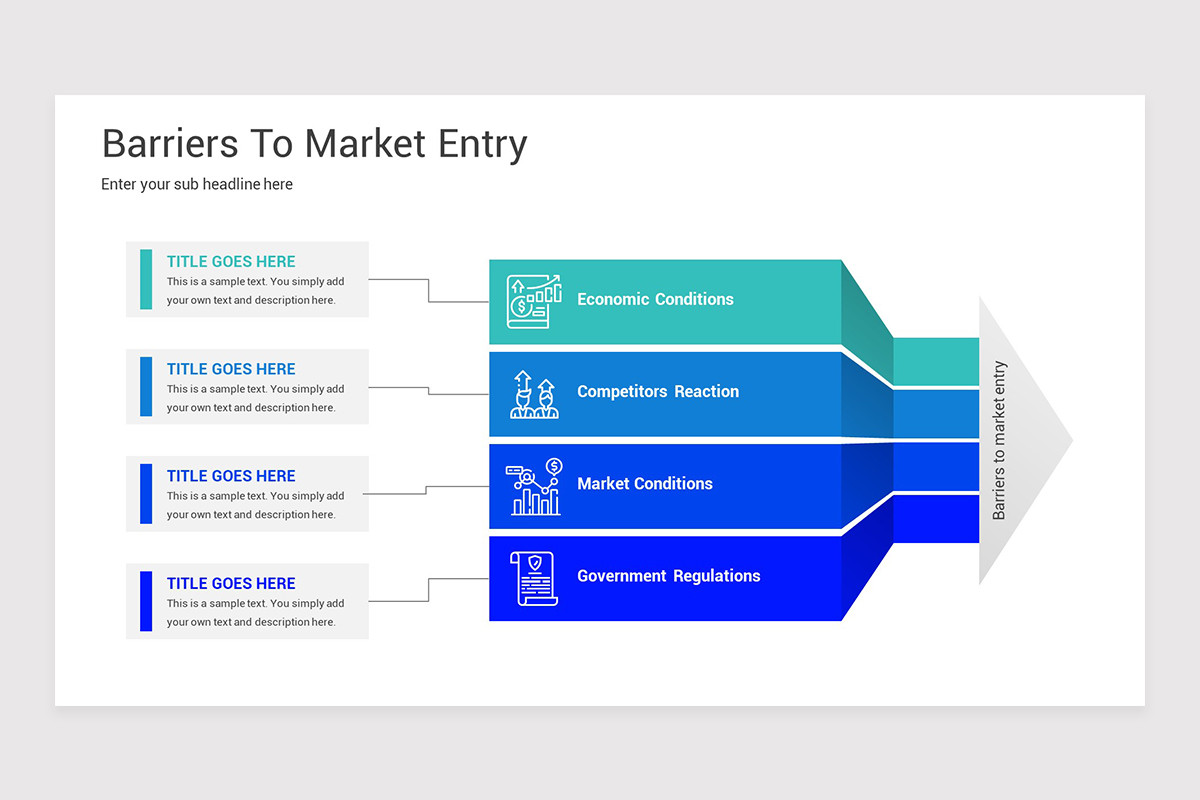 Barriers To Market Entry

Enter your sub headline here

TITLE GOES HERE
This is a sample text. You simply add your own text and description here.

TITLE GOES HERE
This is a sample text. You simply add your own text and description here.

TITLE GOES HERE
This is a sample text. You simply add your own text and description here.

TITLE GOES HERE
This is a sample text. You simply add your own text and description here.

Economic Conditions

Competitors Reaction

Market Conditions

Government Regulations

Barriers to market entry